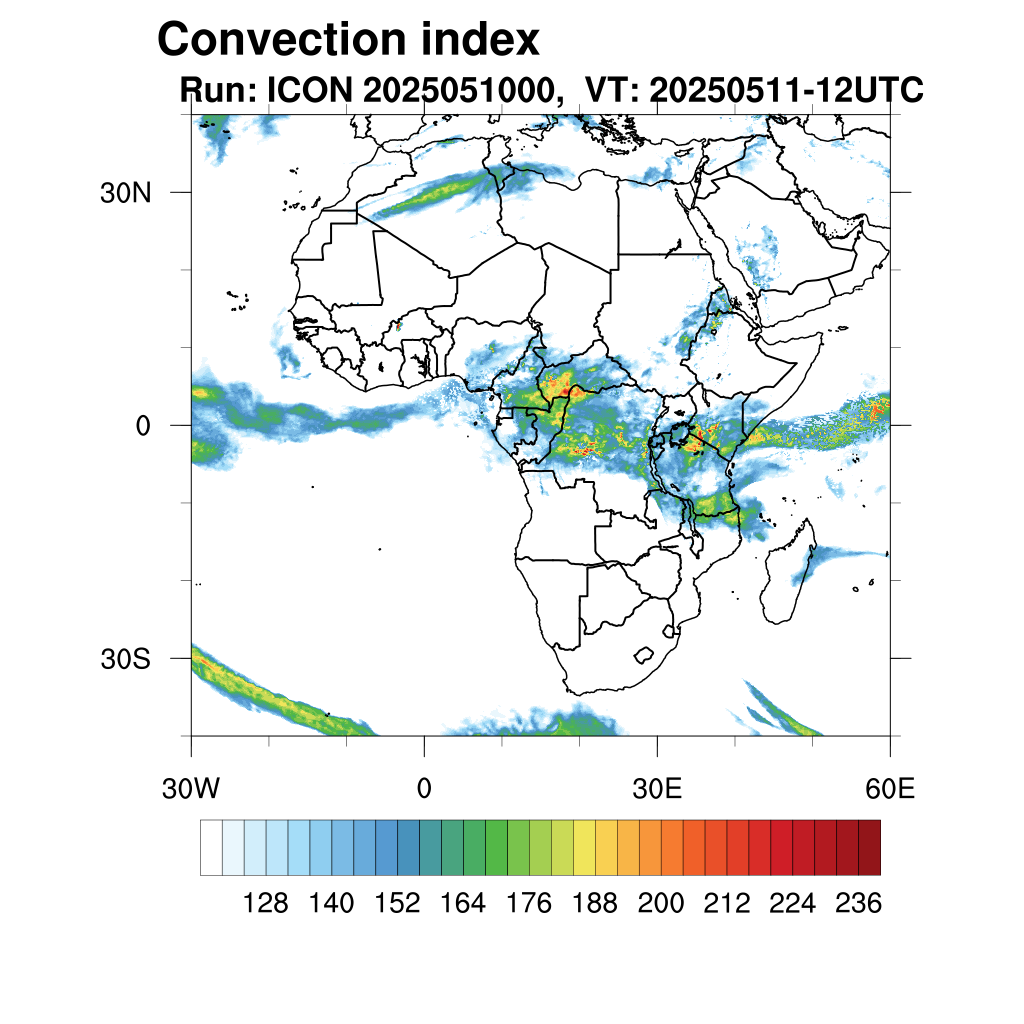 Convection index
Run: ICON 2025051000, VT: 20250511-12UTC

30N
0
30S

30W
0
30E
60E

128 140 152 164 176 188 200 212 224 236